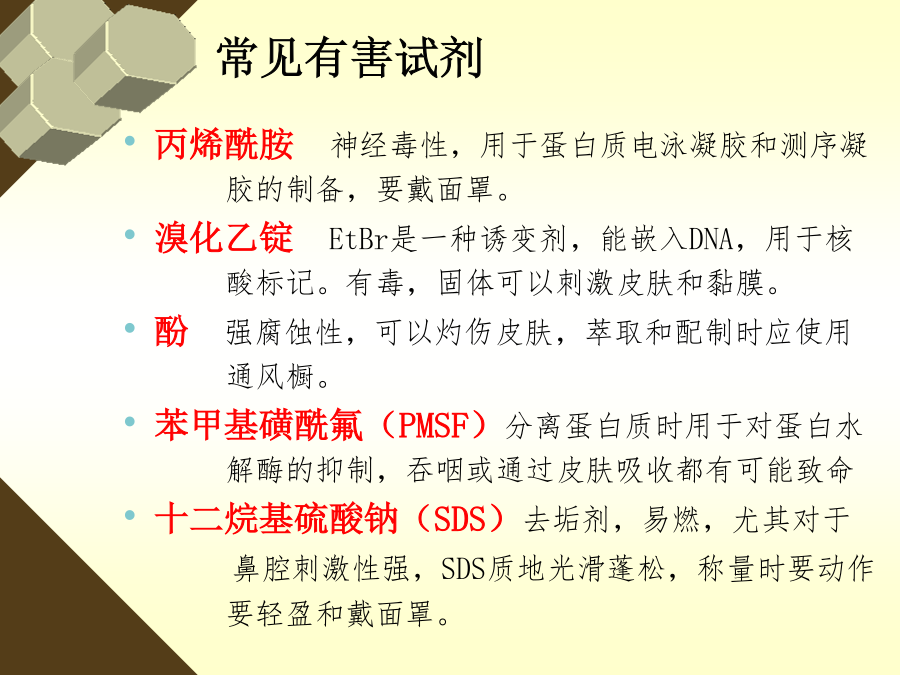 常见有害试剂

• 丙烯酰胺 神经毒性，用于蛋白质电泳凝胶和测序凝胶的制备，要戴面罩。

• 溴化乙锭 EtBr是一种诱变剂，能嵌入DNA，用于核酸标记。有毒，固体可以刺激皮肤和黏膜。

• 酚 强腐蚀性，可以灼伤皮肤，萃取和配制时应使用通风橱。

• 苯甲基磺酰氟（PMSF）分离蛋白质时用于对蛋白水解酶的抑制，吞咽或通过皮肤吸收都有可能致命

• 十二烷基硫酸钠（SDS）去垢剂，易燃，尤其对于鼻腔刺激性强，SDS质地光滑蓬松，称量时要动作要轻盈和戴面罩。